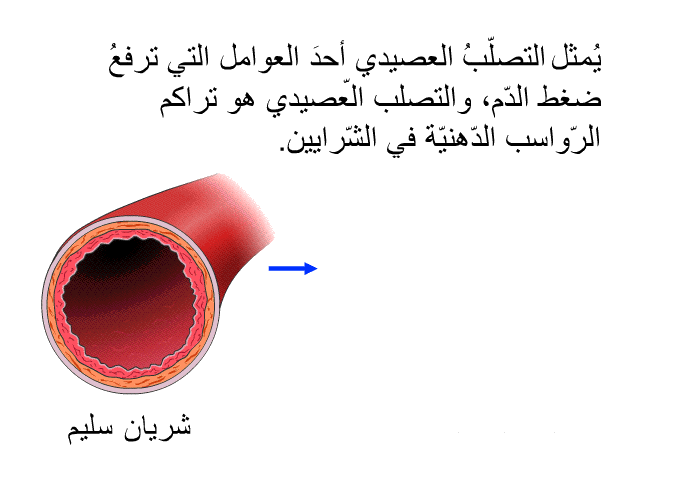 يُمثل التصلّبُ العصيدي أحدَ العوامل التي ترفعُ ضغط الدّم، والتصلب العّصيدي هو تراكم الرّواسب الدّهنيّة في الشّرايين.

شريان سليم